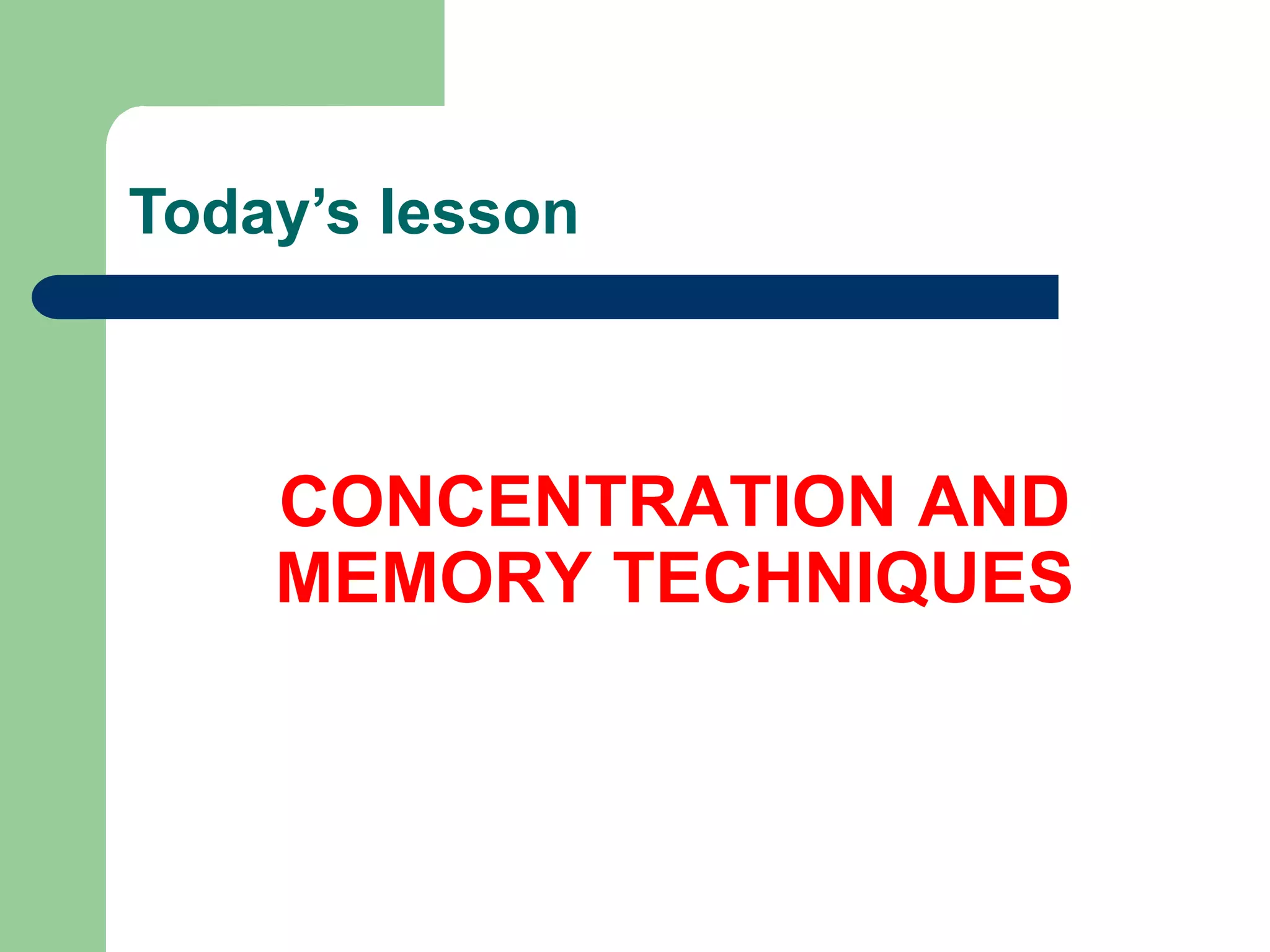 Today’s lesson

CONCENTRATION AND MEMORY TECHNIQUES